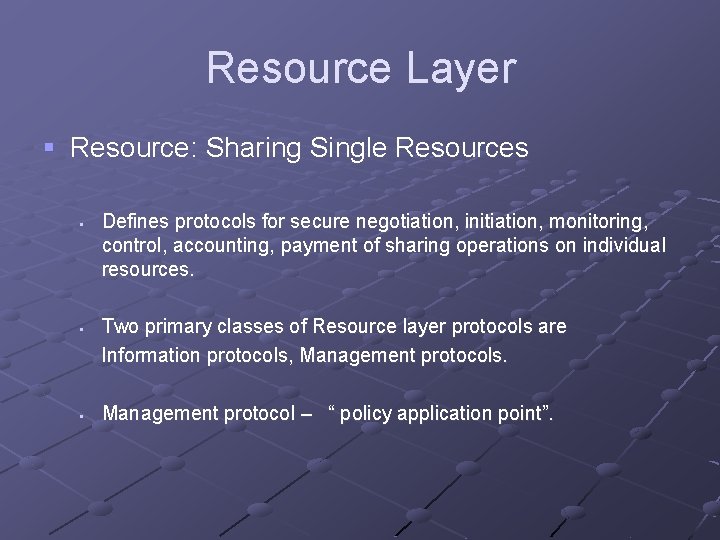 Resource Layer

▪ Resource: Sharing Single Resources

▪ Defines protocols for secure negotiation, initiation, monitoring, control, accounting, payment of sharing operations on individual resources.

▪ Two primary classes of Resource layer protocols are Information protocols, Management protocols.

▪ Management protocol – “ policy application point”.